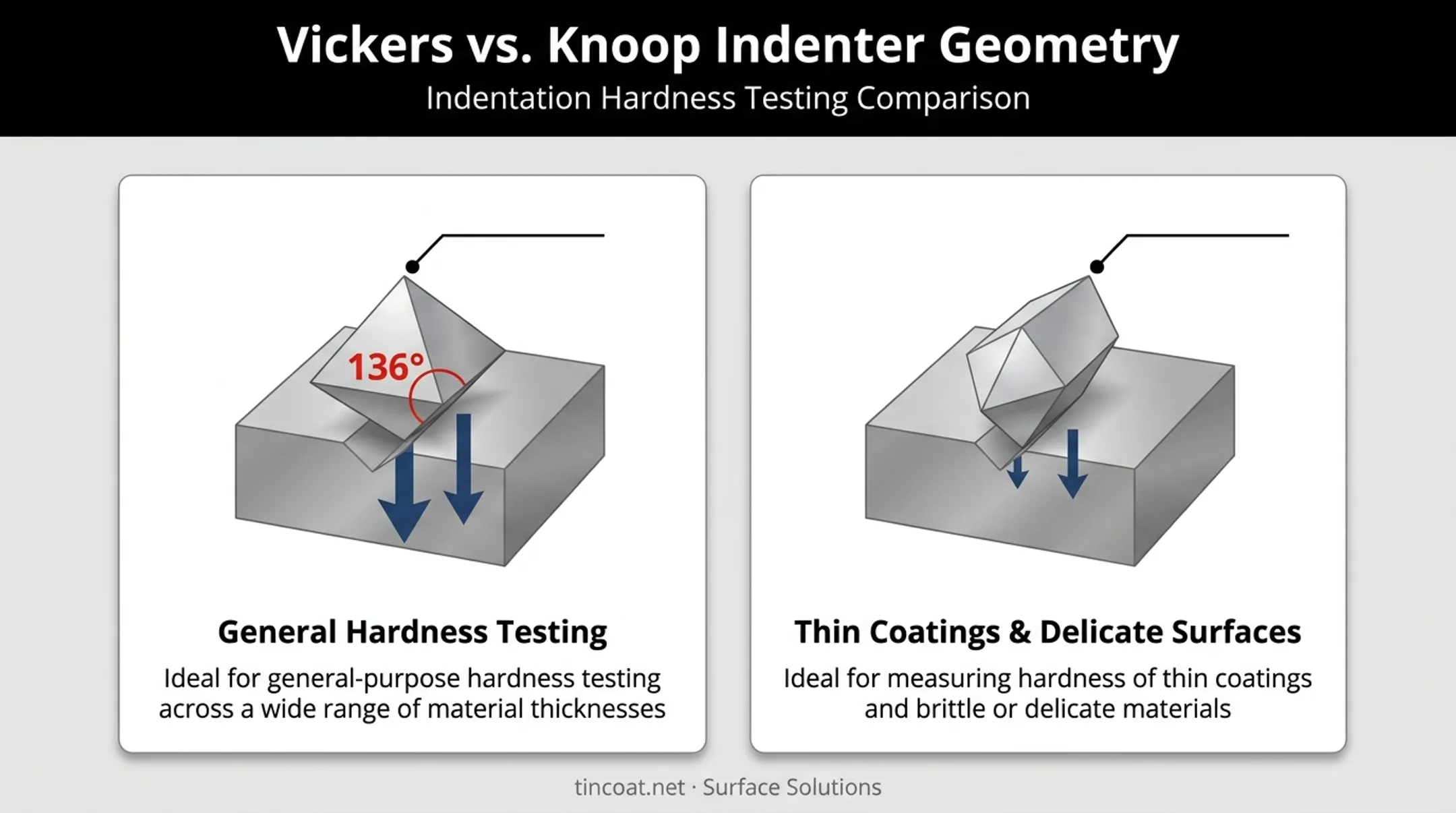 Vickers vs. Knoop Indenter Geometry
Indentation Hardness Testing Comparison

136°

General Hardness Testing
Ideal for general-purpose hardness testing across a wide range of material thicknesses

Thin Coatings & Delicate Surfaces
Ideal for measuring hardness of thin coatings and brittle or delicate materials

tincoat.net · Surface Solutions